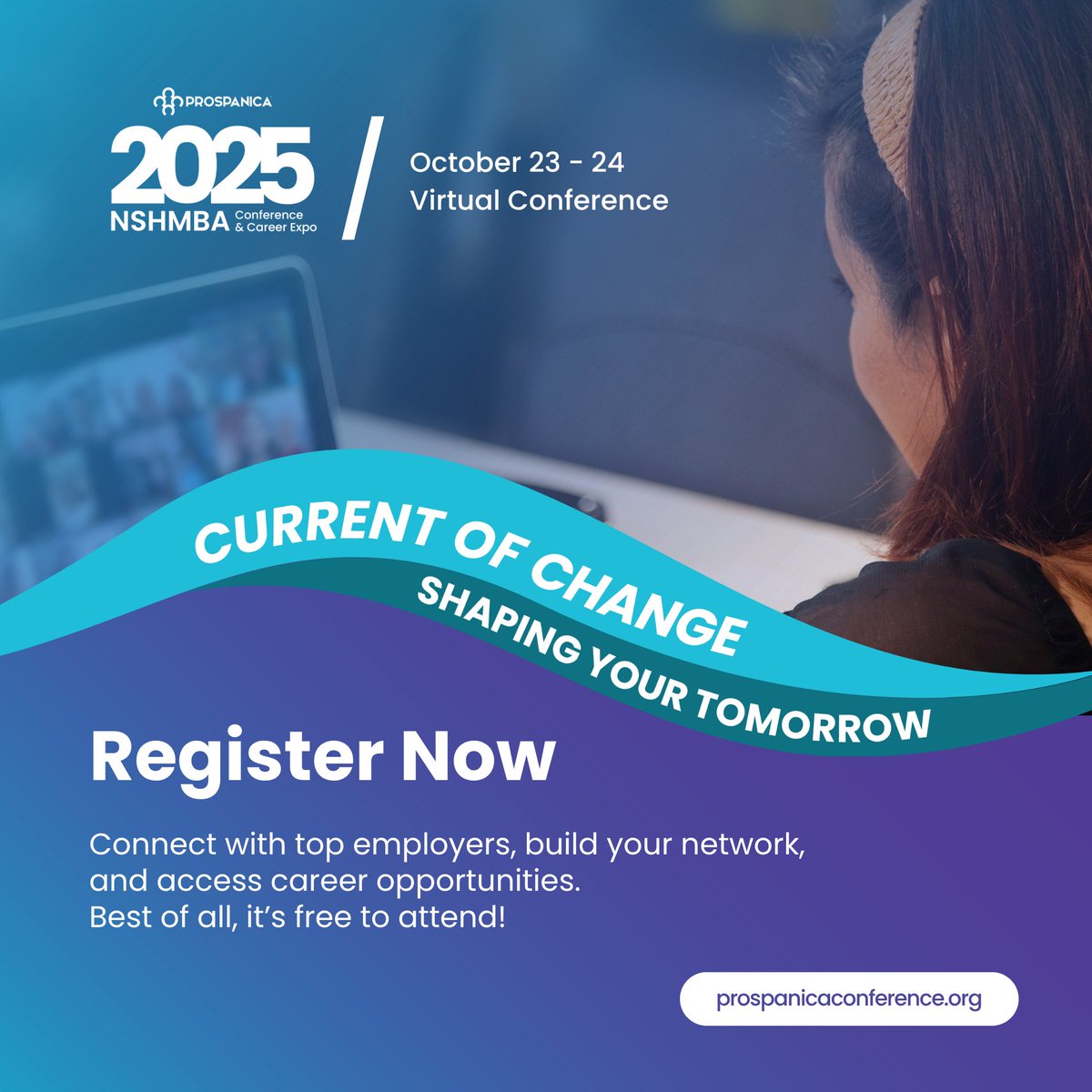 PROSPANICA
2025
NSHMBA Conference & Career Expo

October 23 - 24
Virtual Conference

CURRENT OF CHANGE
SHAPING YOUR TOMORROW

Register Now

Connect with top employers, build your network, and access career opportunities. Best of all, it's free to attend!

prospanicaconference.org